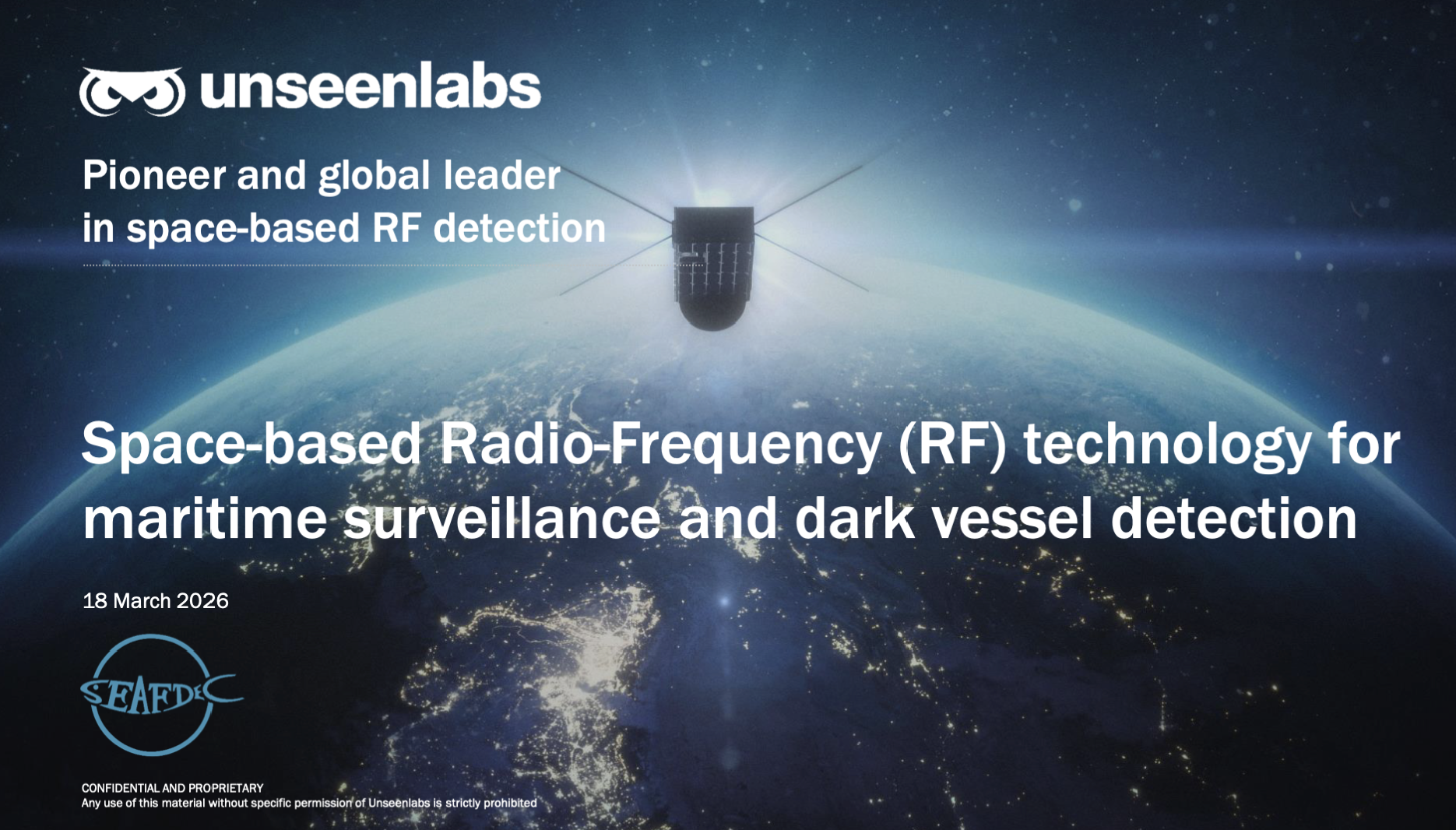 unseenlabs

Pioneer and global leader in space-based RF detection

Space-based Radio-Frequency (RF) technology for maritime surveillance and dark vessel detection

18 March 2026

SEAFDEC

CONFIDENTIAL AND PROPRIETARY
Any use of this material without specific permission of Unseenlabs is strictly prohibited